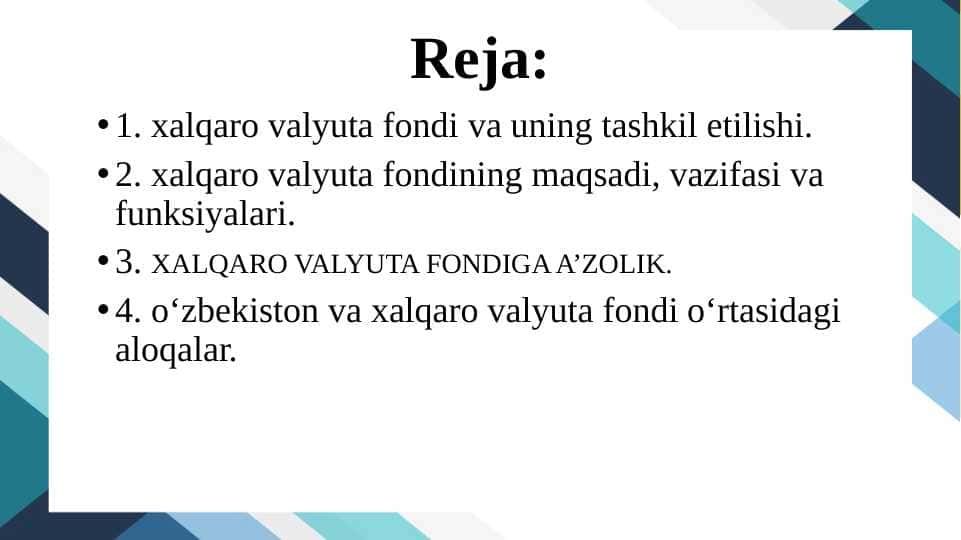 Reja:

• 1. xalqaro valyuta fondi va uning tashkil etilishi.

• 2. xalqaro valyuta fondining maqsadi, vazifasi va funksiyalari.

• 3. XALQARO VALYUTA FONDIGA A’ZOLIK.

• 4. o‘zbekiston va xalqaro valyuta fondi o‘rtasidagi aloqalar.